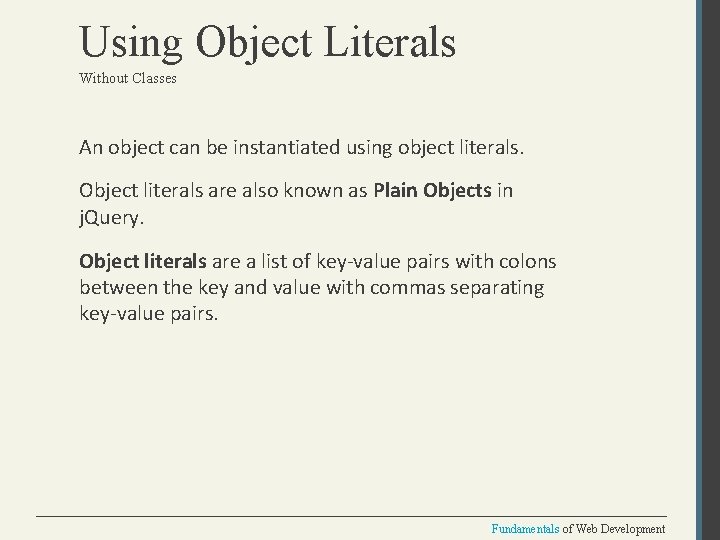 Using Object Literals
Without Classes

An object can be instantiated using object literals.

Object literals are also known as Plain Objects in jQuery.

Object literals are a list of key-value pairs with colons between the key and value with commas separating key-value pairs.

Fundamentals of Web Development